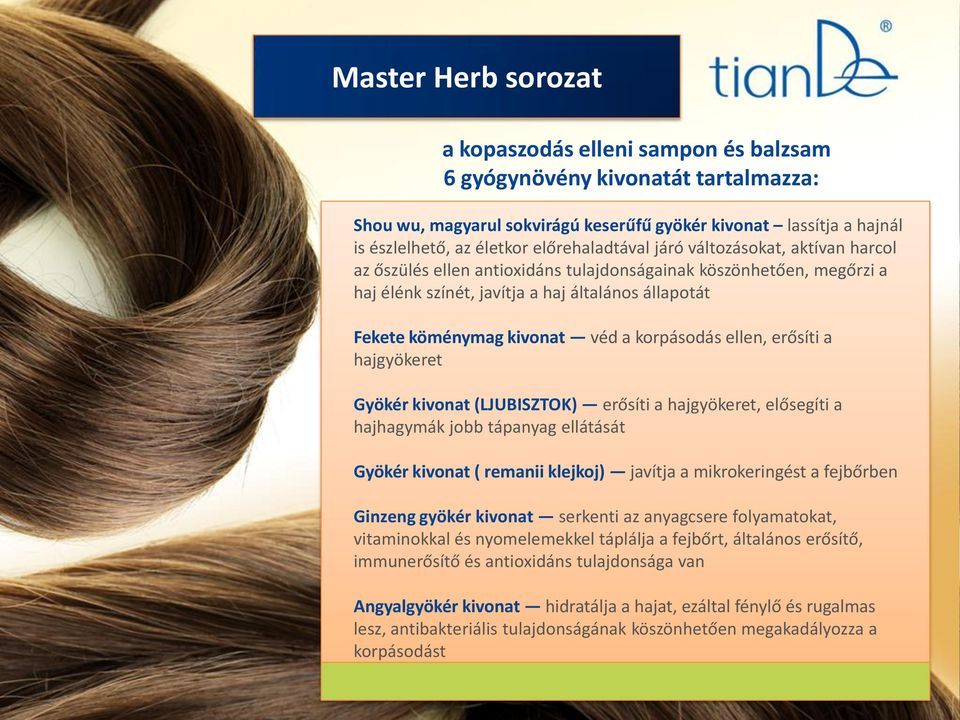 Master Herb sorozat

tianDe®

a kopaszodás elleni sampon és balzsam
6 gyógynövény kivonatát tartalmazza:

Shou wu, magyarul sokvirágú keserűfű gyökér kivonat – lassítja a hajnál is észlelhető, az életkor előrehaladtával járó változásokat, aktívan harcol az őszülés ellen antioxidáns tulajdonságainak köszönhetően, megőrzi a haj élénk színét, javítja a haj általános állapotát

Fekete köménymag kivonat — véd a korpásodás ellen, erősíti a hajgyökeret

Gyökér kivonat (LJUBISZTOK) — erősíti a hajgyökeret, elősegíti a hajhagymák jobb tápanyag ellátását

Gyökér kivonat ( remanii klejkoj) — javítja a mikrokeringést a fejbőrben

Ginzeng gyökér kivonat — serkenti az anyagcsere folyamatokat, vitaminokkal és nyomelemekkel táplálja a fejbőrt, általános erősítő, immunerősítő és antioxidáns tulajdonsága van

Angyalgyökér kivonat — hidratálja a hajat, ezáltal fénylő és rugalmas lesz, antibakteriális tulajdonságának köszönhetően megakadályozza a korpásodást